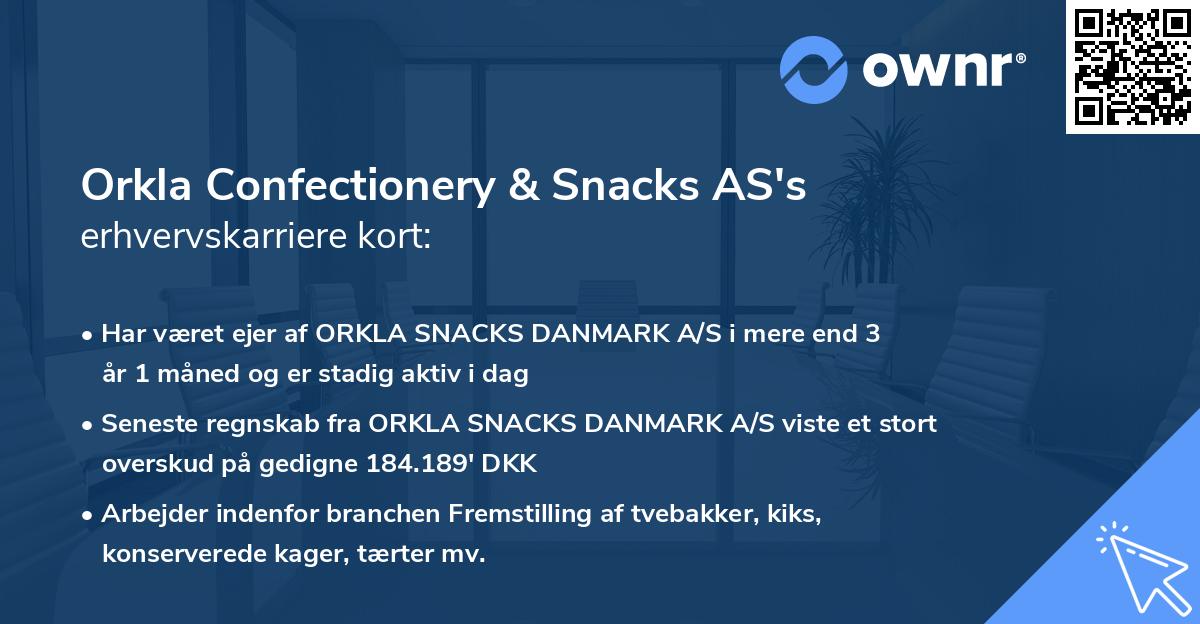 ownr®

Orkla Confectionery & Snacks AS's erhvervskarriere kort:

• Har været ejer af ORKLA SNACKS DANMARK A/S i mere end 3 år 1 måned og er stadig aktiv i dag

• Seneste regnskab fra ORKLA SNACKS DANMARK A/S viste et stort overskud på gedigne 184.189' DKK

• Arbejder indenfor branchen Fremstilling af tvebakker, kiks, konserverede kager, tærter mv.